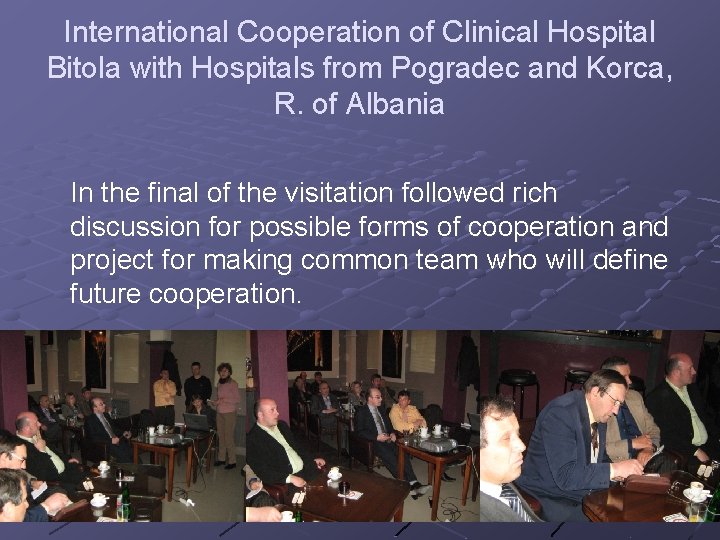 International Cooperation of Clinical Hospital Bitola with Hospitals from Pogradec and Korca, R. of Albania

In the final of the visitation followed rich discussion for possible forms of cooperation and project for making common team who will define future cooperation.